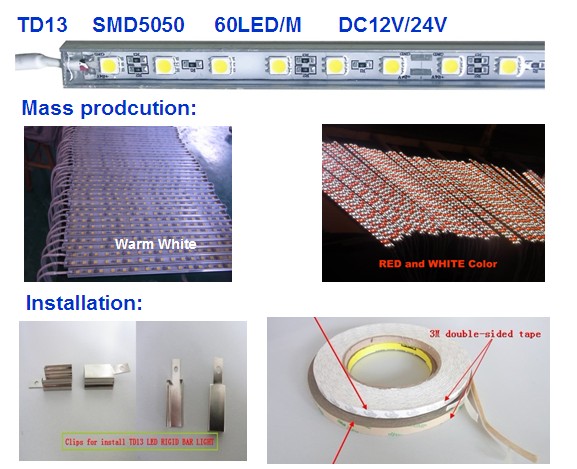 TD13 SMD5050 60LED/M DC12V/24V

Mass prodcution:

Warm White

RED and WHITE Color

Installation:

Clips for install TD13 LED RIGID BAR LIGHT

3M double-sided tape